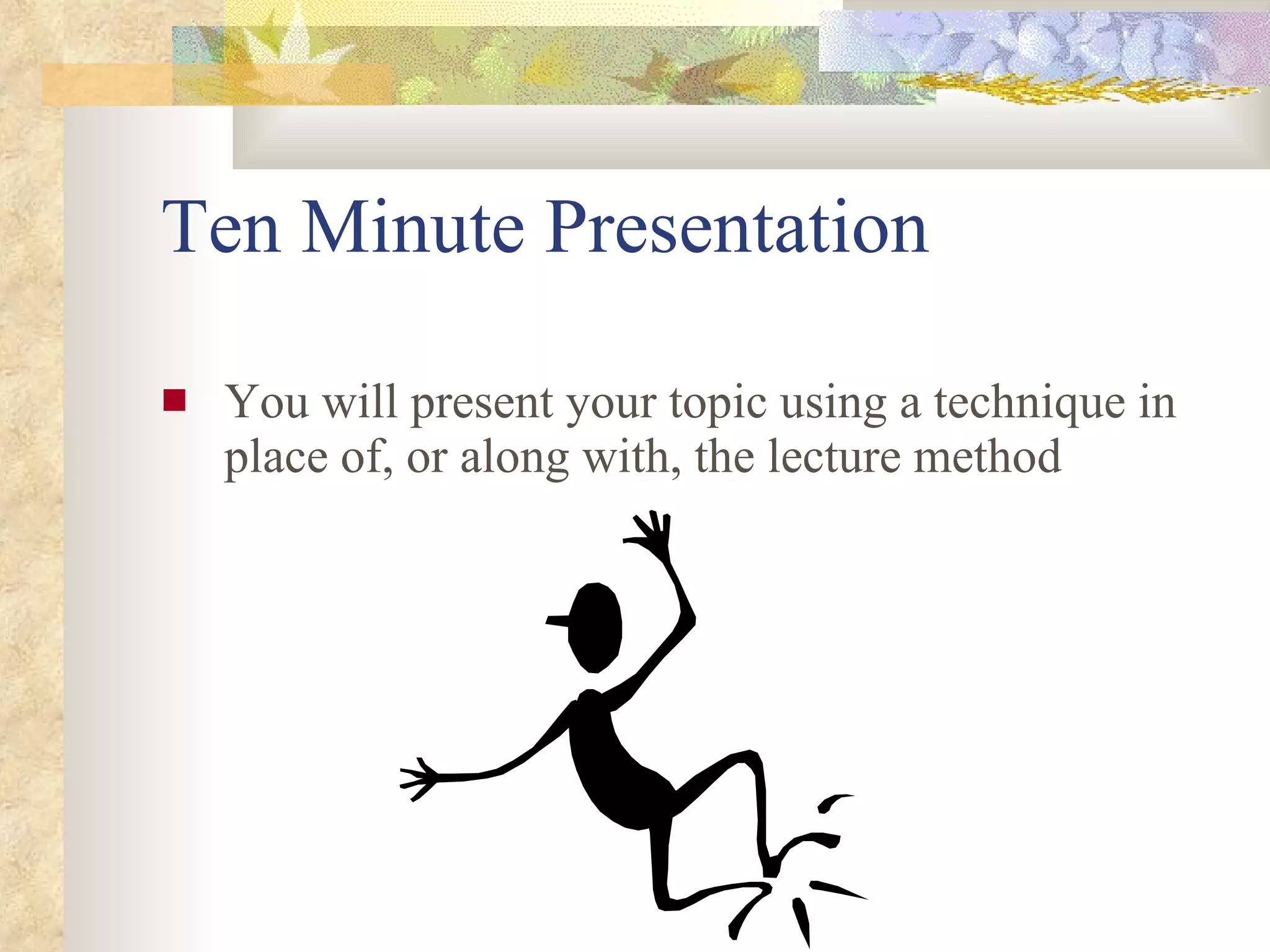 Ten Minute Presentation

You will present your topic using a technique in place of, or along with, the lecture method